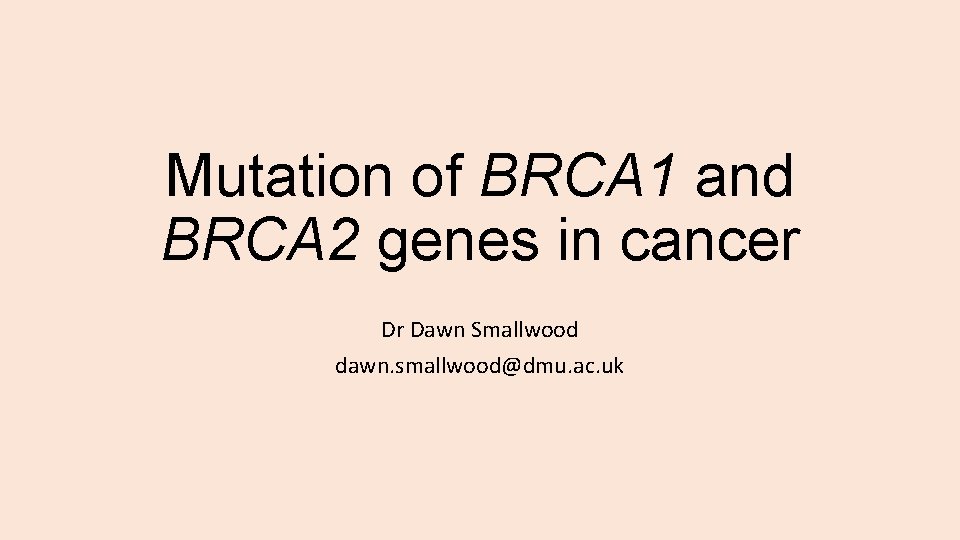 Mutation of BRCA1 and BRCA2 genes in cancer

Dr Dawn Smallwood
dawn.smallwood@dmu.ac.uk